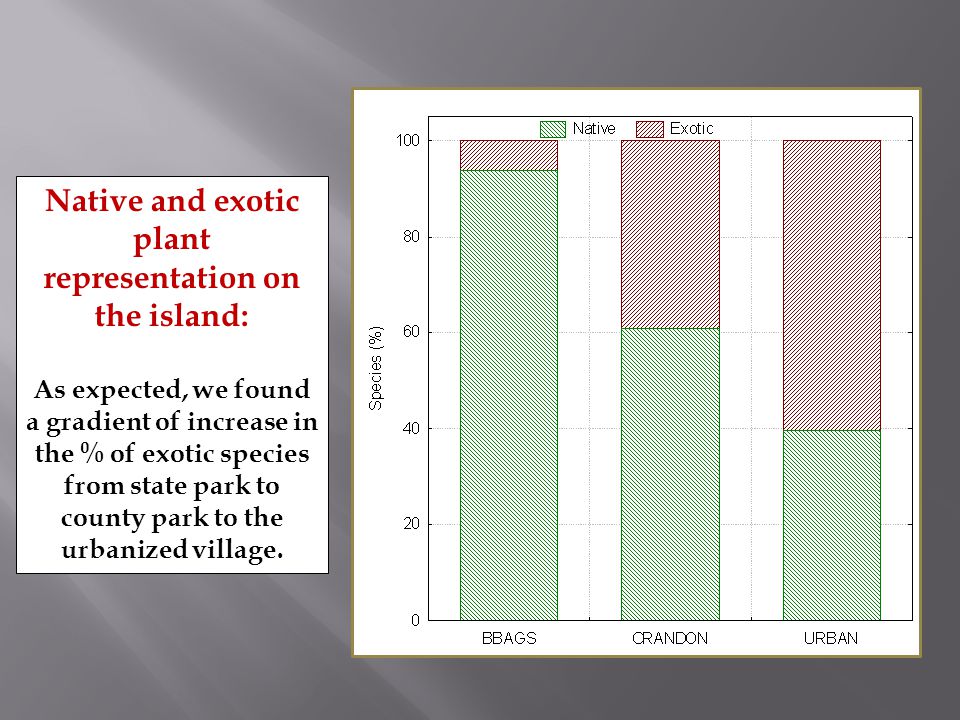 Native and exotic plant representation on the island:

As expected, we found a gradient of increase in the % of exotic species from state park to county park to the urbanized village.

Native Exotic

100
80
60
40
20
0

Species (%)

BBAGS CRANDON URBAN